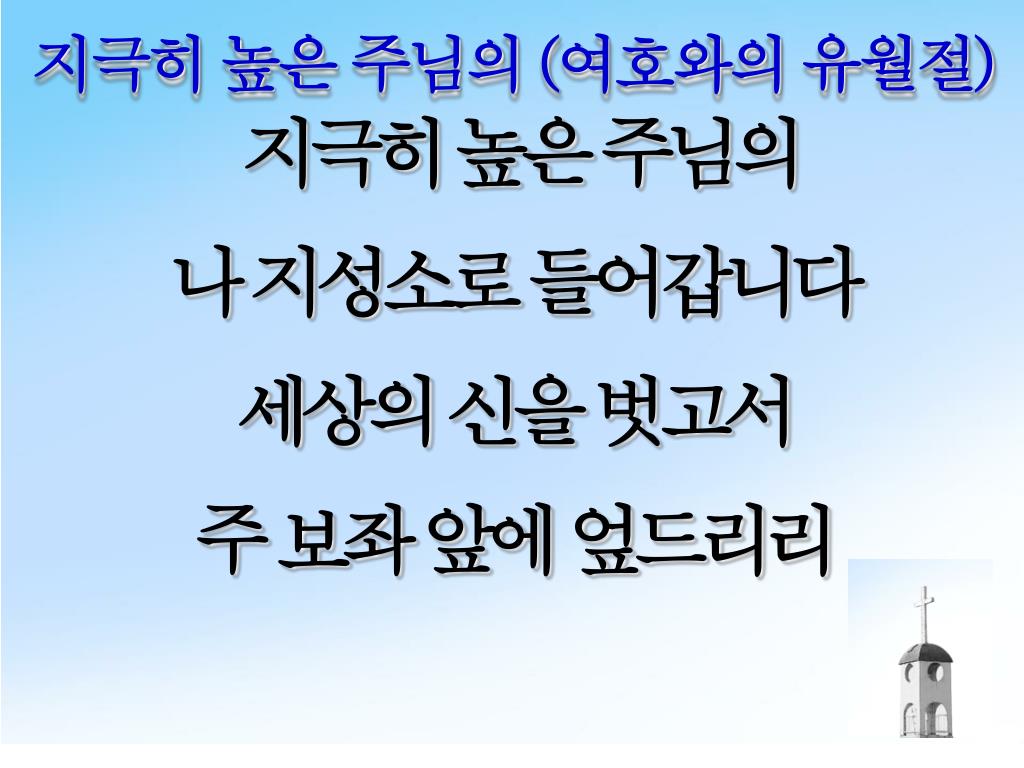 지극히 높은 주님의 (여호와의 유월절)

지극히 높은 주님의

나 지성소로 들어갑니다

세상의 신을 벗고서

주 보좌 앞에 엎드리리